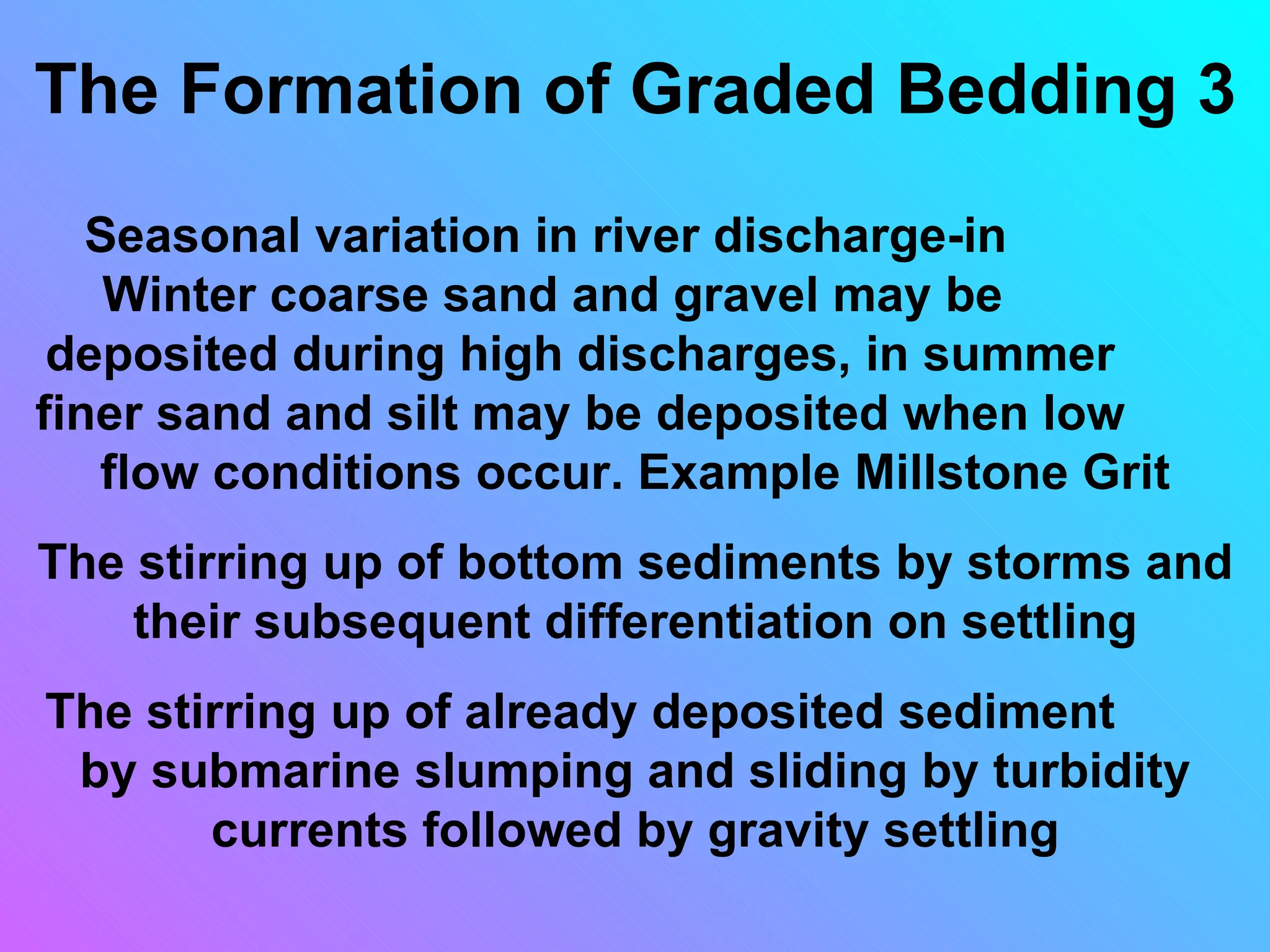 The Formation of Graded Bedding 3

Seasonal variation in river discharge-in Winter coarse sand and gravel may be deposited during high discharges, in summer finer sand and silt may be deposited when low flow conditions occur. Example Millstone Grit

The stirring up of bottom sediments by storms and their subsequent differentiation on settling

The stirring up of already deposited sediment by submarine slumping and sliding by turbidity currents followed by gravity settling